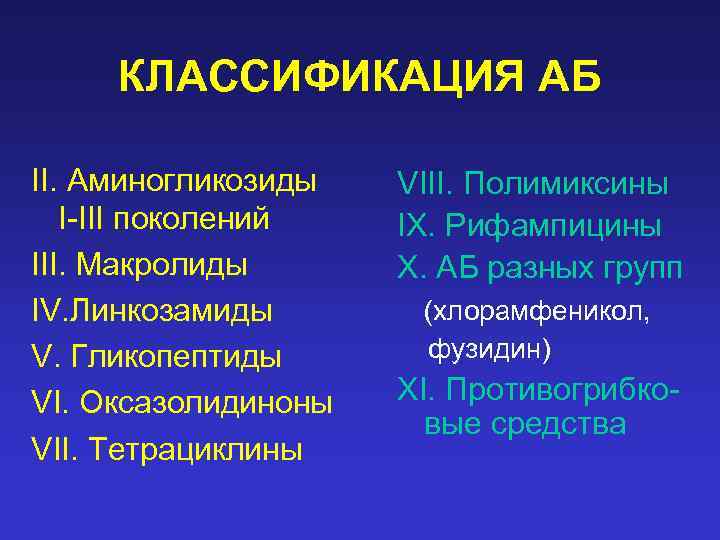 КЛАССИФИКАЦИЯ АБ

II. Аминогликозиды I-III поколений
III. Макролиды
IV.Линкозамиды
V. Гликопептиды
VI. Оксазолидиноны
VII. Тетрациклины

VIII. Полимиксины
IX. Рифампицины
X. АБ разных групп (хлорамфеникол, фузидин)
XI. Противогрибковые средства